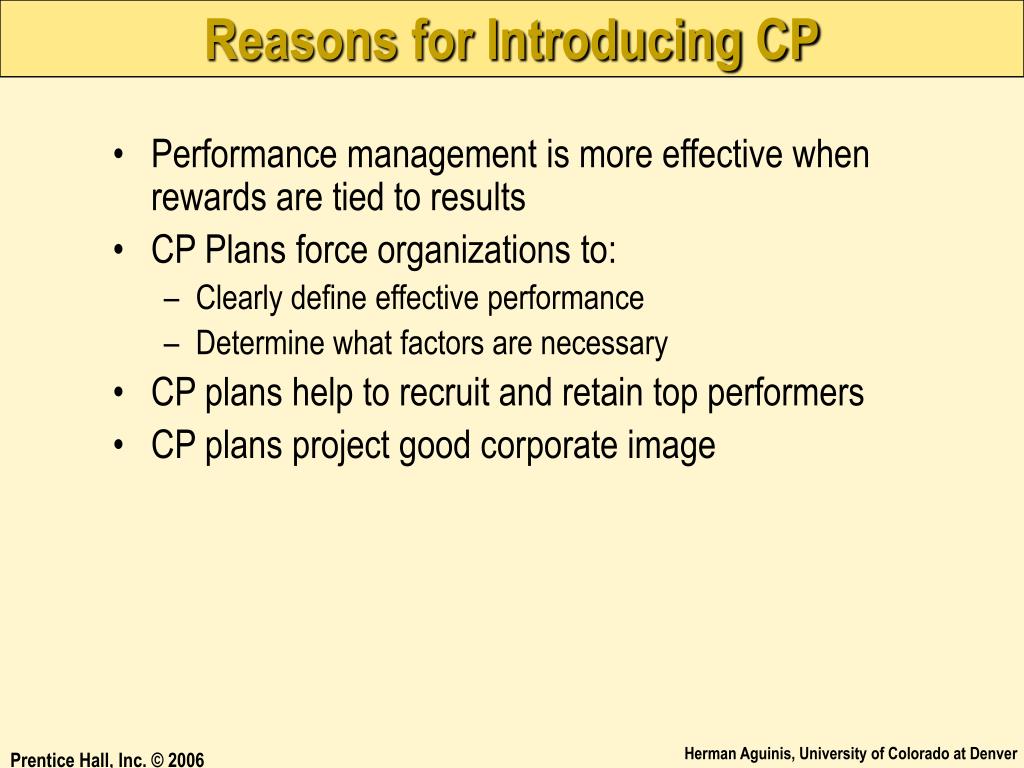 Reasons for Introducing CP

• Performance management is more effective when rewards are tied to results
• CP Plans force organizations to:
– Clearly define effective performance
– Determine what factors are necessary
• CP plans help to recruit and retain top performers
• CP plans project good corporate image

Prentice Hall, Inc. © 2006

Herman Aguinis, University of Colorado at Denver